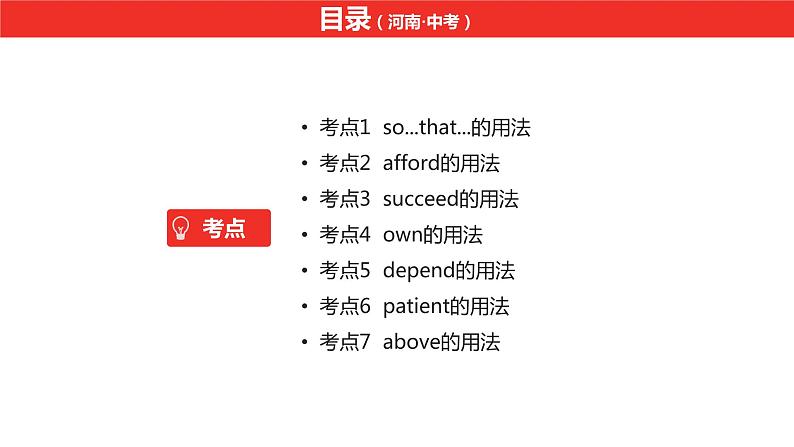 目录（河南·中考）

考点

• 考点1 so...that...的用法
• 考点2 afford的用法
• 考点3 succeed的用法
• 考点4 own的用法
• 考点5 depend的用法
• 考点6 patient的用法
• 考点7 above的用法